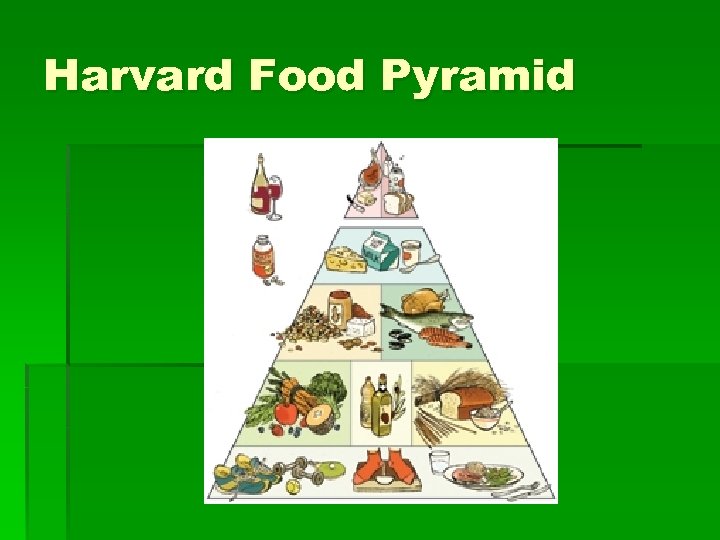 Harvard Food Pyramid